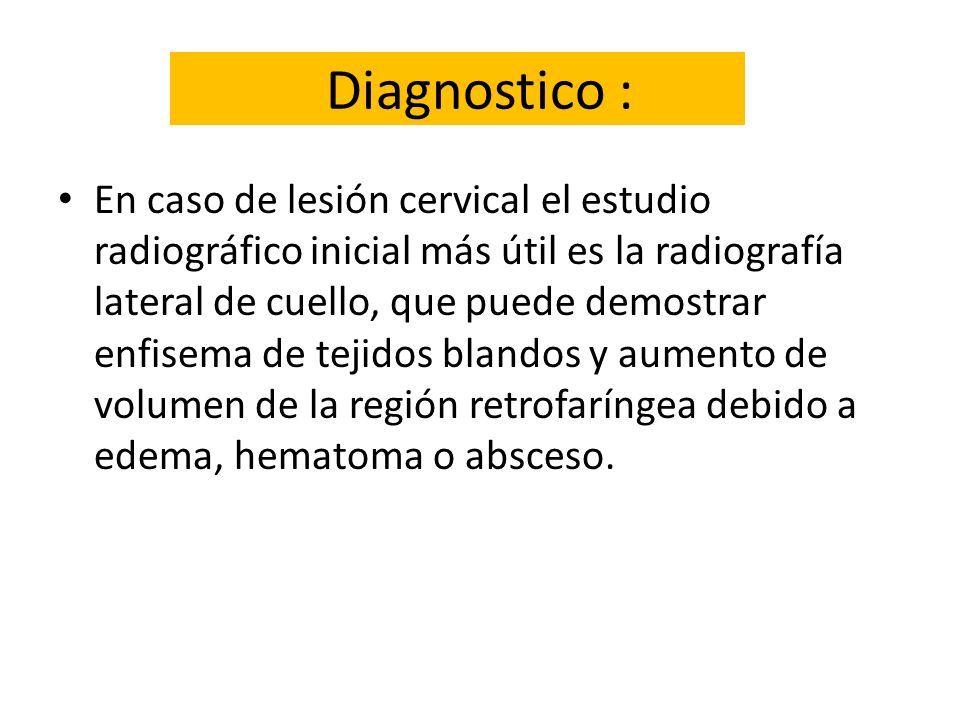 Diagnostico :

• En caso de lesión cervical el estudio radiográfico inicial más útil es la radiografía lateral de cuello, que puede demostrar enfisema de tejidos blandos y aumento de volumen de la región retrofaríngea debido a edema, hematoma o absceso.